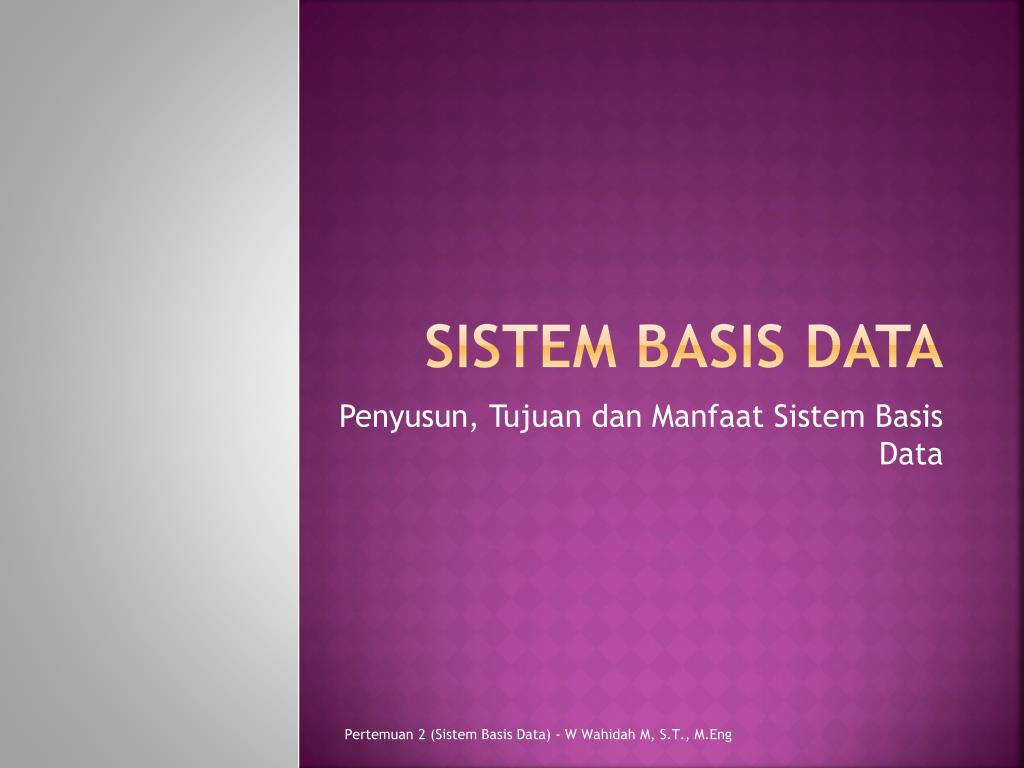 SISTEM BASIS DATA

Penyusun, Tujuan dan Manfaat Sistem Basis Data

Pertemuan 2 (Sistem Basis Data) - W Wahidah M, S.T., M.Eng